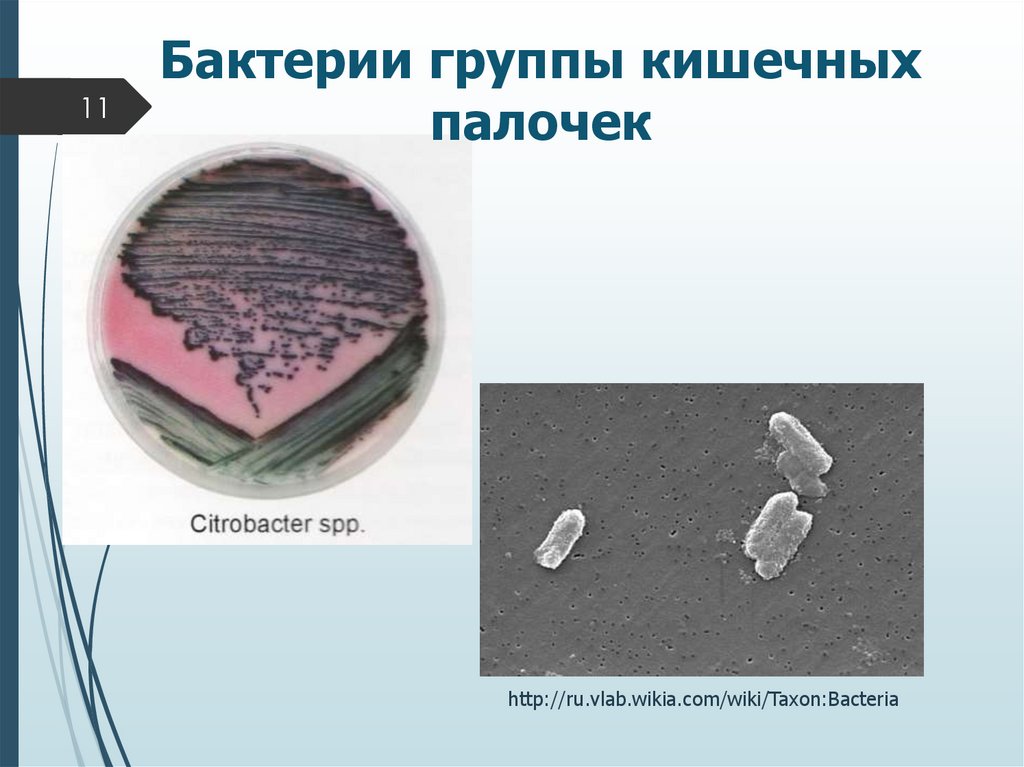 11

Бактерии группы кишечных палочек

Citrobacter spp.

http://ru.vlab.wikia.com/wiki/Taxon:Bacteria